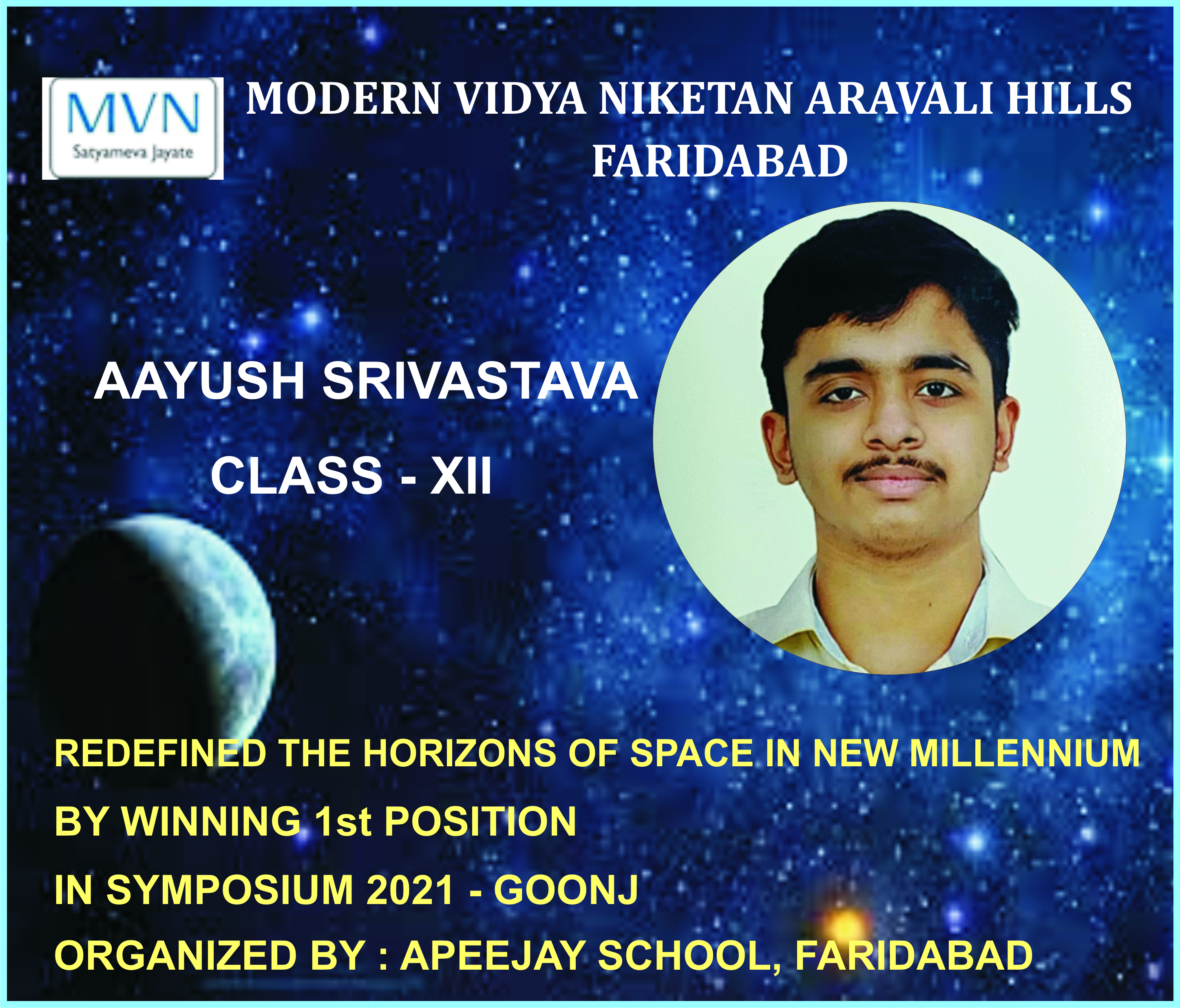 MVN
Satyameva Jayate

MODERN VIDYA NIKETAN ARAVALI HILLS FARIDABAD

AAYUSH SRIVASTAVA
CLASS - XII

REDEFINED THE HORIZONS OF SPACE IN NEW MILLENNIUM
BY WINNING 1st POSITION
IN SYMPOSIUM 2021 - GOONJ
ORGANIZED BY : APEEJAY SCHOOL, FARIDABAD